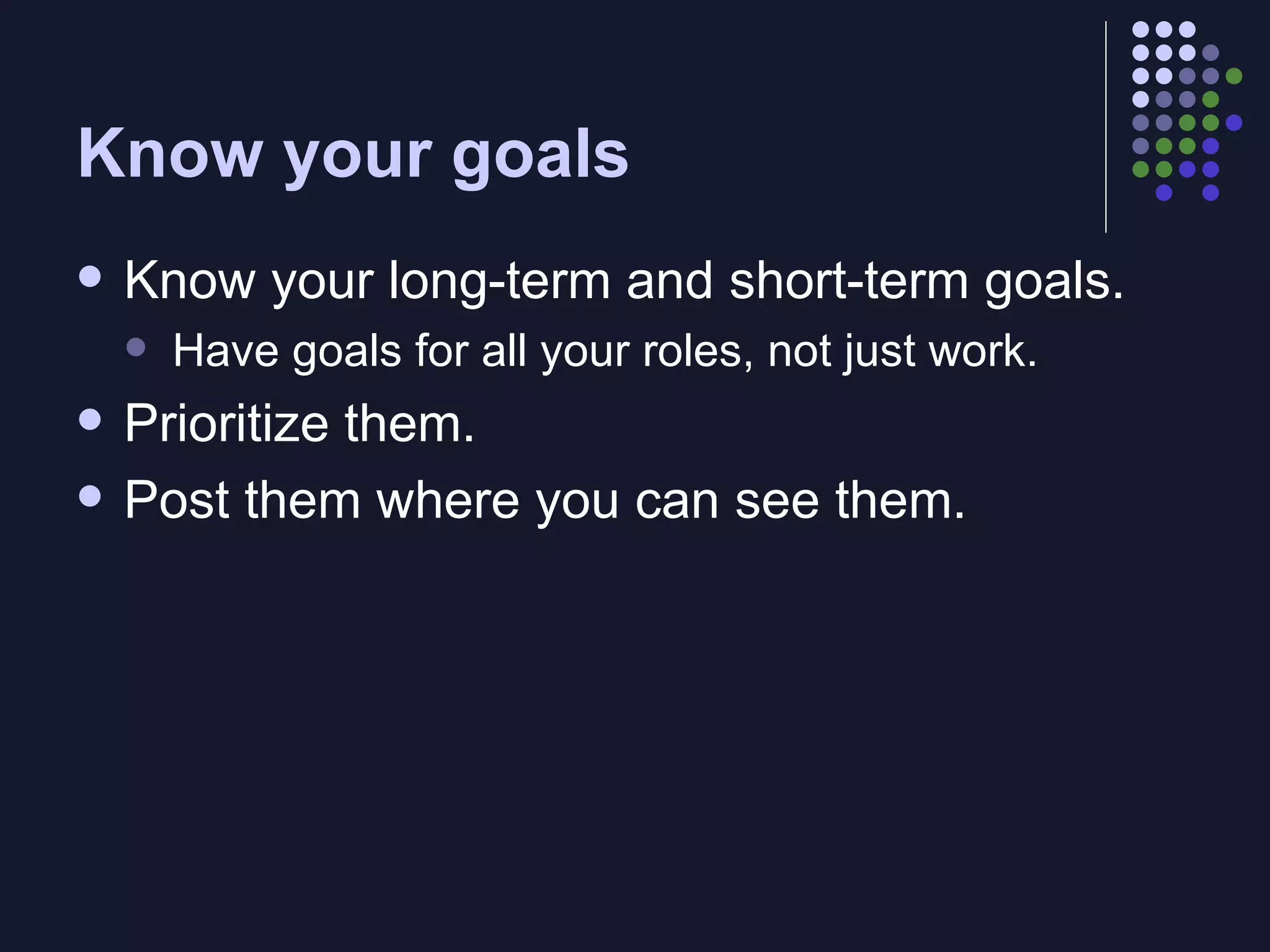 Know your goals

- Know your long-term and short-term goals.
  - Have goals for all your roles, not just work.
- Prioritize them.
- Post them where you can see them.